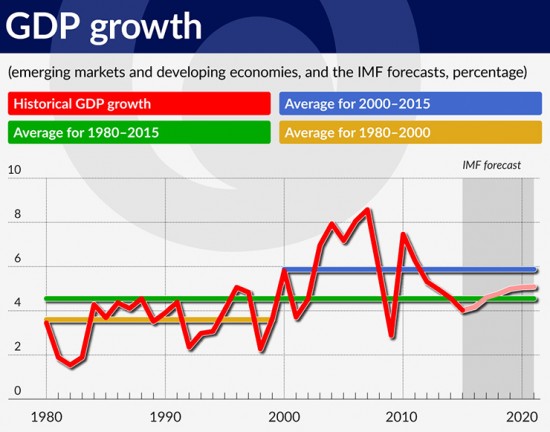 GDP growth

(emerging markets and developing economies, and the IMF forecasts, percentage)

Historical GDP growth
Average for 2000–2015
Average for 1980–2015
Average for 1980–2000

IMF forecast

10
8
6
4
2
0

1980
1990
2000
2010
2020